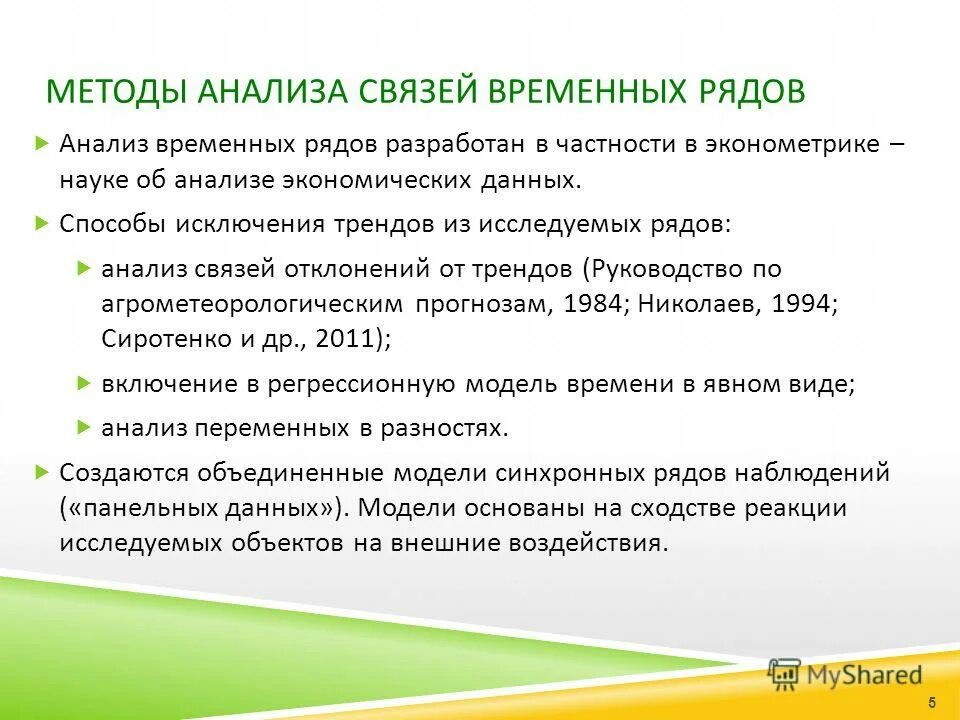 МЕТОДЫ АНАЛИЗА СВЯЗЕЙ ВРЕМЕННЫХ РЯДОВ

Анализ временных рядов разработан в частности в эконометрике – науке об анализе экономических данных.

Способы исключения трендов из исследуемых рядов:

анализ связей отклонений от трендов (Руководство по агрометеорологическим прогнозам, 1984; Николаев, 1994; Сиротенко и др., 2011);

включение в регрессионную модель времени в явном виде;

анализ переменных в разностях.

Создаются объединенные модели синхронных рядов наблюдений («панельных данных»). Модели основаны на сходстве реакции исследуемых объектов на внешние воздействия.

MyShared

5